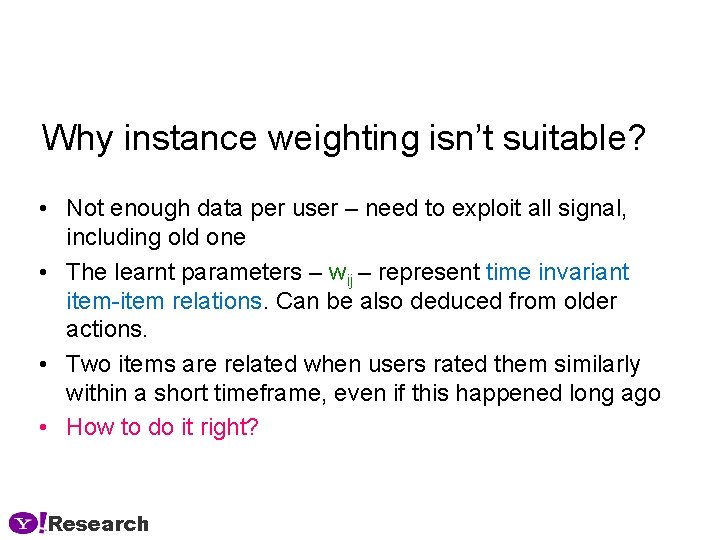 Why instance weighting isn't suitable?

• Not enough data per user – need to exploit all signal, including old one

• The learnt parameters – $w_{ij}$ – represent time invariant item-item relations. Can be also deduced from older actions.

• Two items are related when users rated them similarly within a short timeframe, even if this happened long ago

• How to do it right?

Y! Research